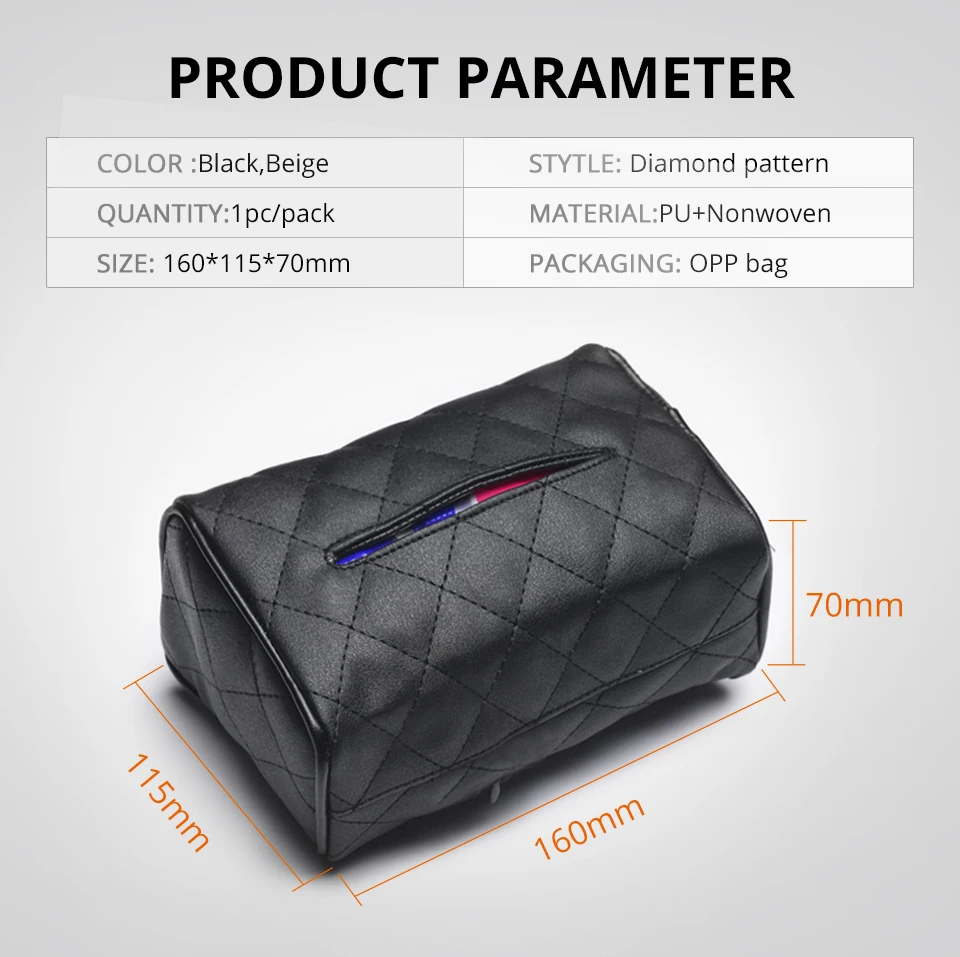 PRODUCT PARAMETER

| COLOR :Black,Beige | STYTLE: Diamond pattern |
|---|---|
| QUANTITY:1pc/pack | MATERIAL:PU+Nonwoven |
| SIZE: 160*115*70mm | PACKAGING: OPP bag |

70mm

115mm

160mm